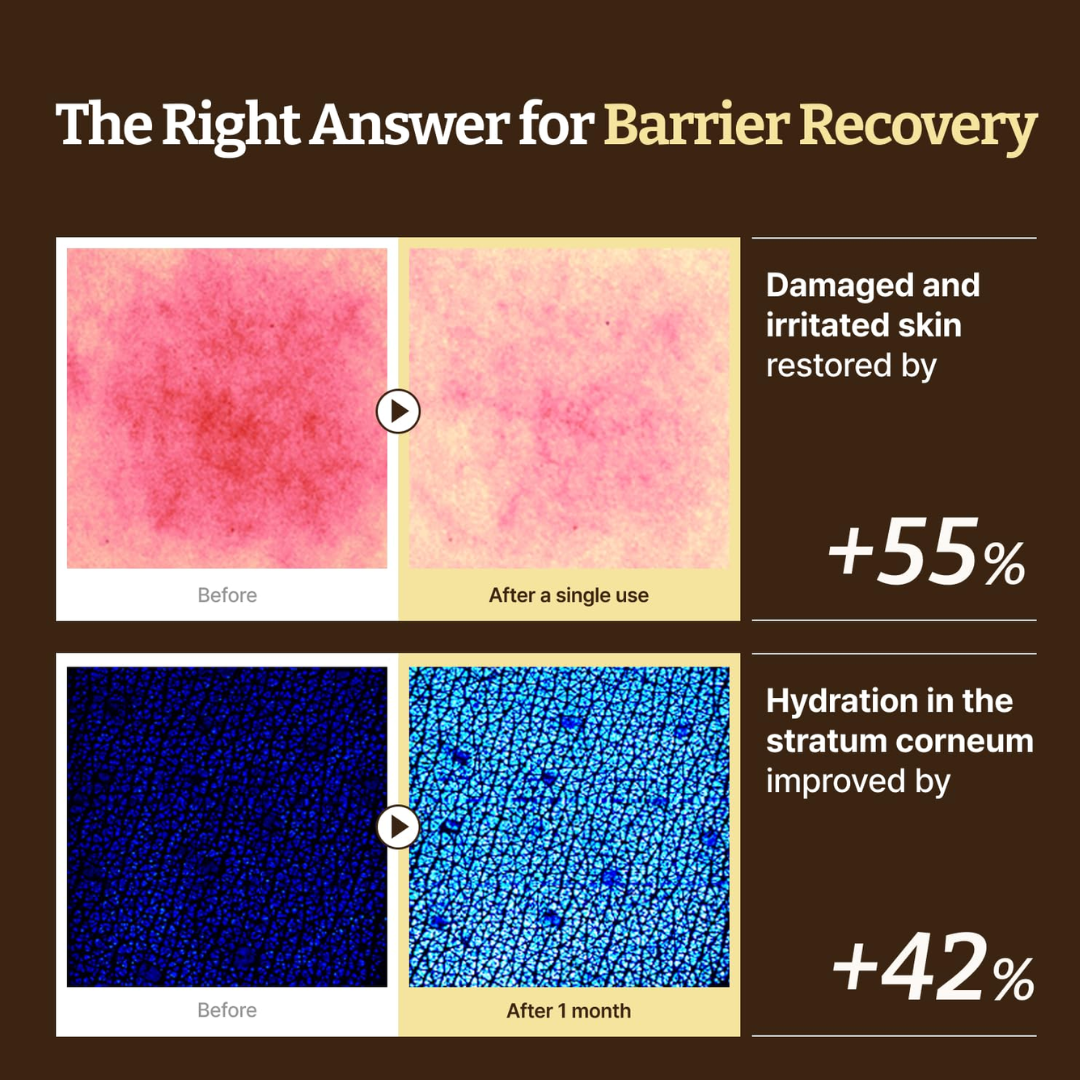 The Right Answer for Barrier Recovery

Before

After a single use

Damaged and irritated skin restored by

+55%

Before

After 1 month

Hydration in the stratum corneum improved by

+42%